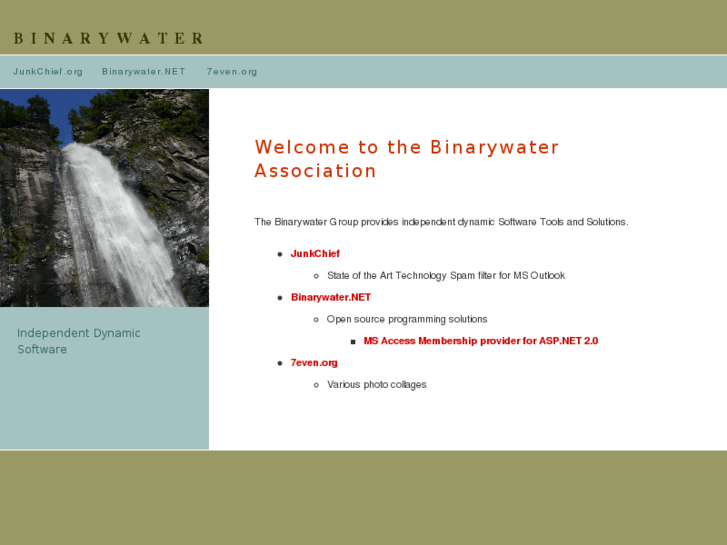 BINARYWATER

JunkChief.org Binarywater.NET 7even.org

Independent Dynamic Software

Welcome to the Binarywater Association

The Binarywater Group provides independent dynamic Software Tools and Solutions.

- JunkChief
  - State of the Art Technology Spam filter for MS Outlook
- Binarywater.NET
  - Open source programming solutions
    - MS Access Membership provider for ASP.NET 2.0
- 7even.org
  - Various photo collages